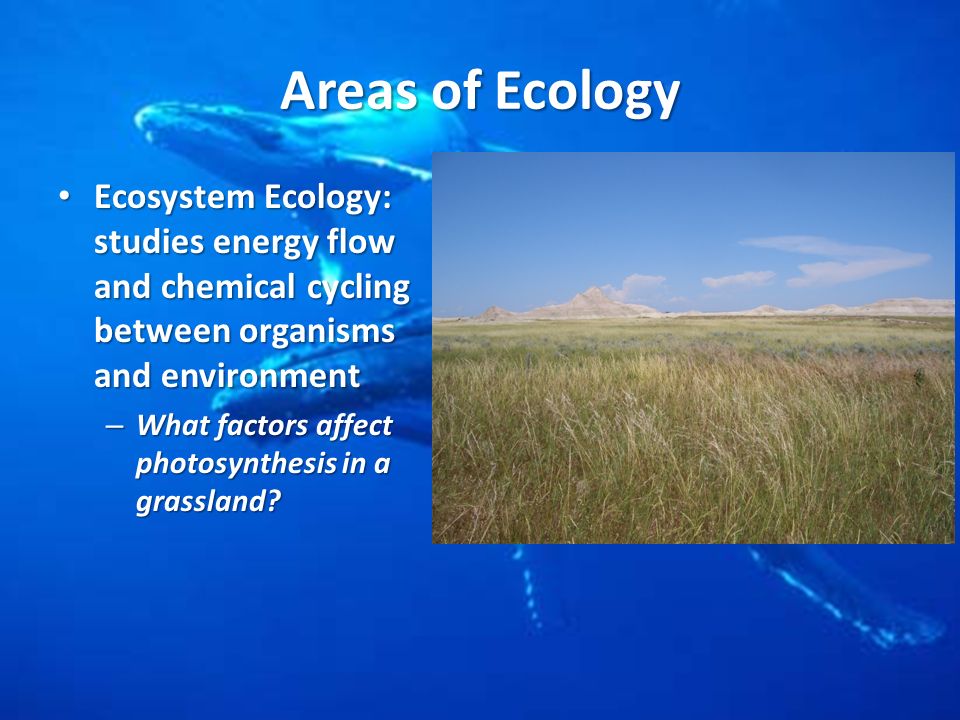 Areas of Ecology

• Ecosystem Ecology: studies energy flow and chemical cycling between organisms and environment

– What factors affect photosynthesis in a grassland?